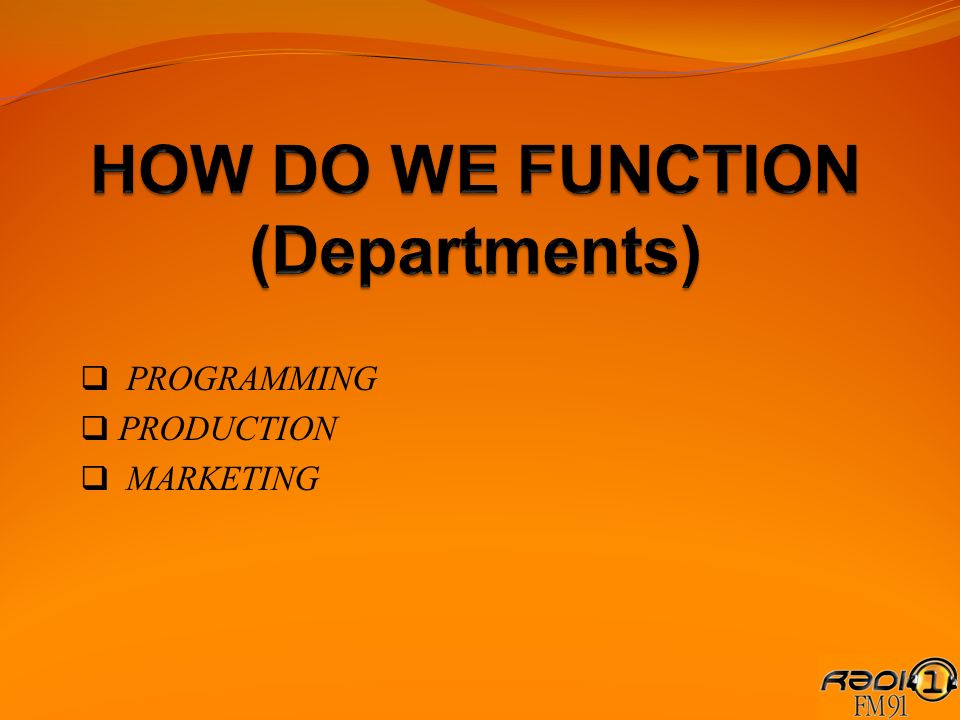 HOW DO WE FUNCTION (Departments)

❑ PROGRAMMING
❑ PRODUCTION
❑ MARKETING

RADIO 1 FM91